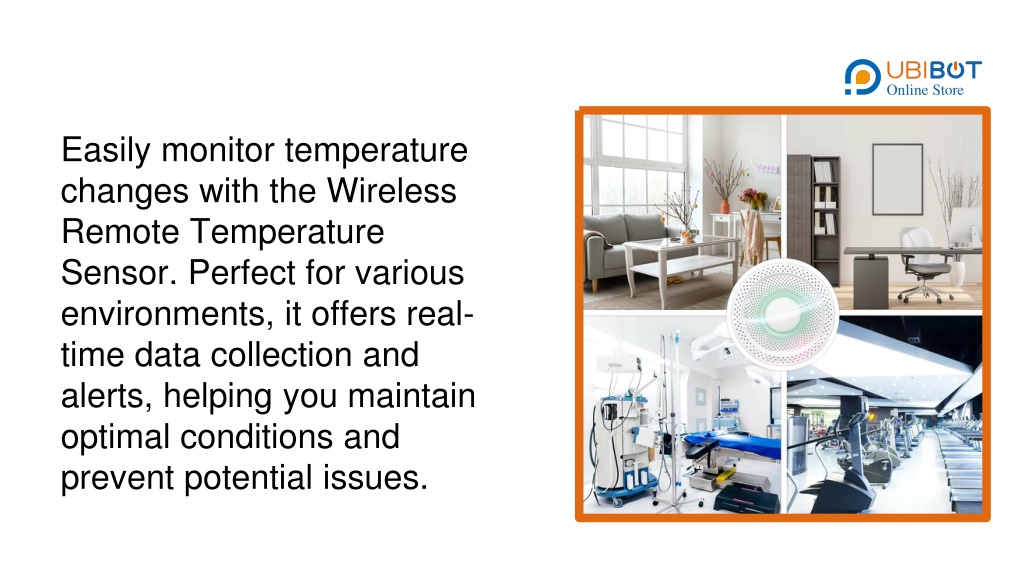 UBIBOT
Online Store

Easily monitor temperature changes with the Wireless Remote Temperature Sensor. Perfect for various environments, it offers real-time data collection and alerts, helping you maintain optimal conditions and prevent potential issues.